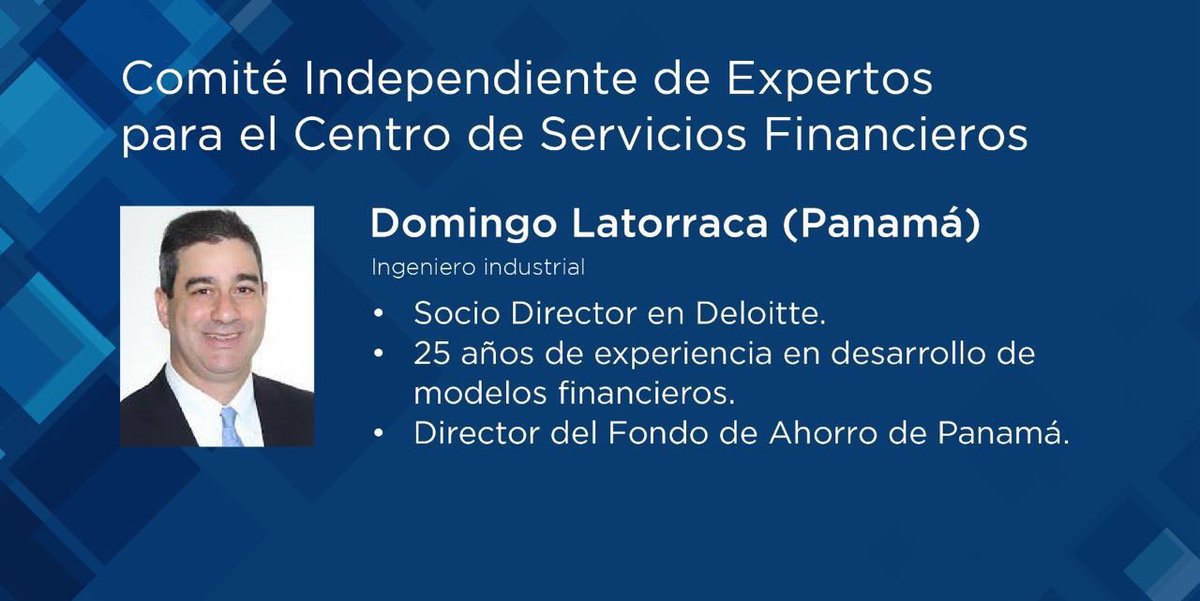 Comité Independiente de Expertos para el Centro de Servicios Financieros

Domingo Latorraca (Panamá)

Ingeniero industrial

• Socio Director en Deloitte.
• 25 años de experiencia en desarrollo de modelos financieros.
• Director del Fondo de Ahorro de Panamá.